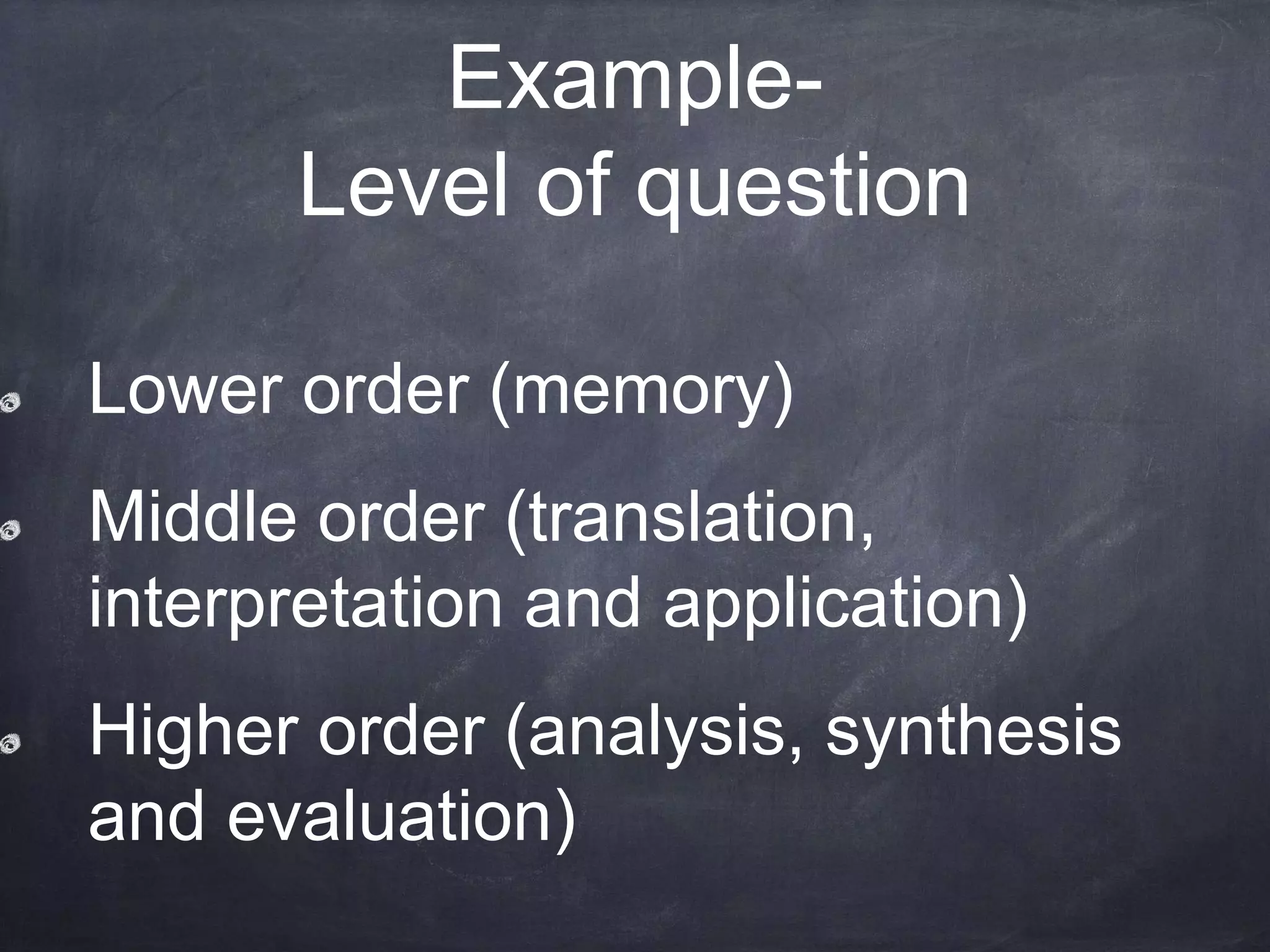 Example-
Level of question

Lower order (memory)

Middle order (translation, interpretation and application)

Higher order (analysis, synthesis and evaluation)